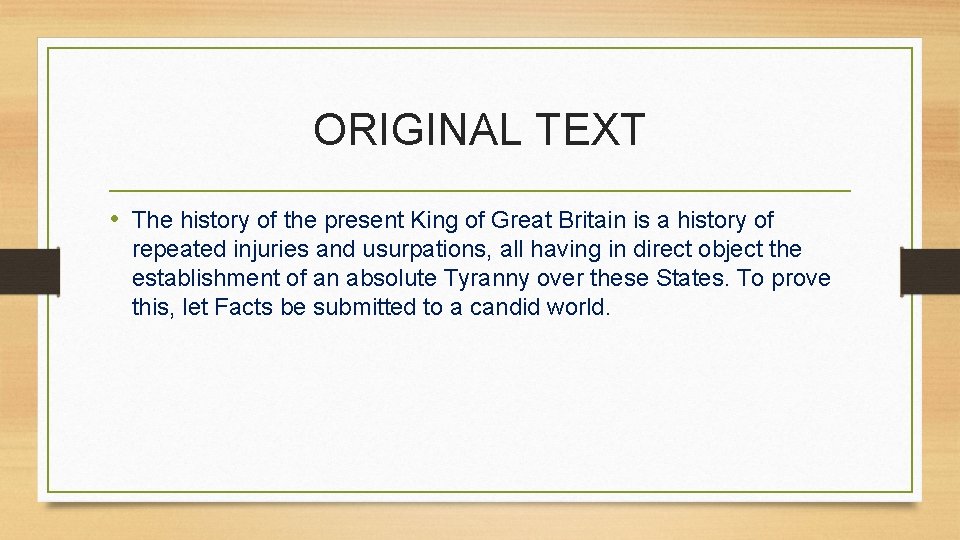 ORIGINAL TEXT

• The history of the present King of Great Britain is a history of repeated injuries and usurpations, all having in direct object the establishment of an absolute Tyranny over these States. To prove this, let Facts be submitted to a candid world.